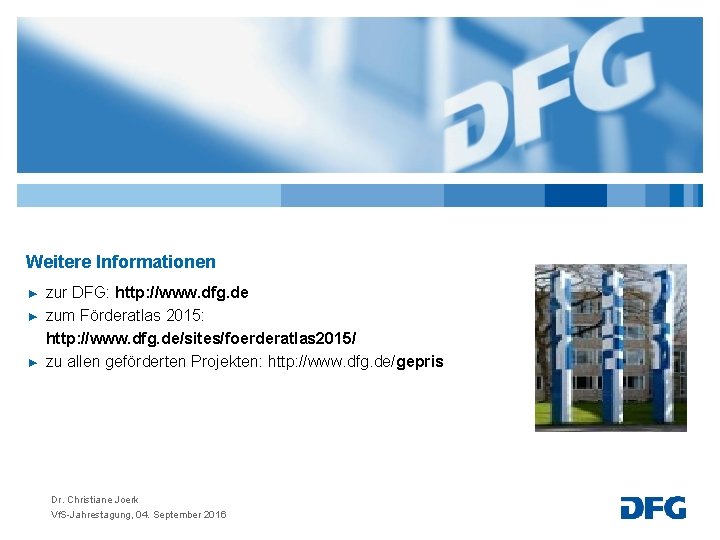 DFG

Weitere Informationen

► zur DFG: http://www.dfg.de
► zum Förderatlas 2015: http://www.dfg.de/sites/foerderatlas2015/
► zu allen geförderten Projekten: http://www.dfg.de/gepris

Dr. Christiane Joerk
VfS-Jahrestagung, 04. September 2016

DFG